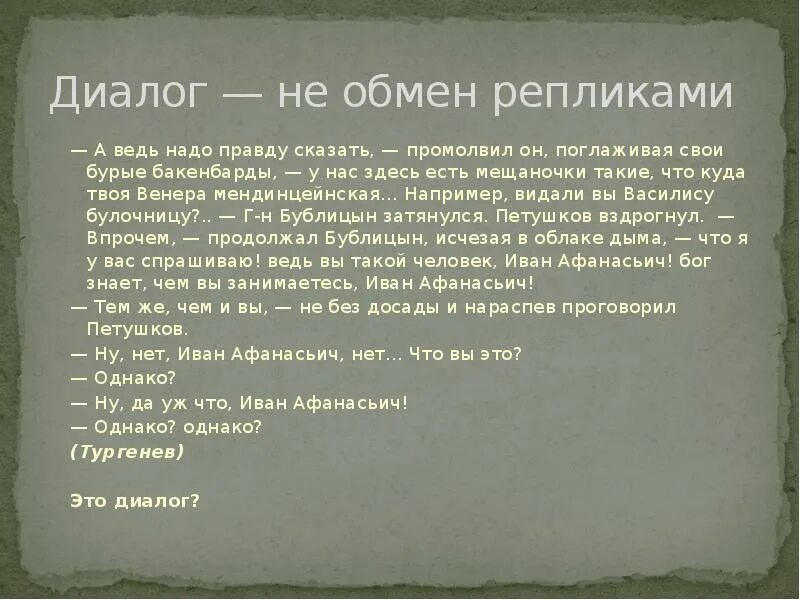 Диалог — не обмен репликами

— А ведь надо правду сказать, — промолвил он, поглаживая свои бурые бакенбарды, — у нас здесь есть мещаночки такие, что куда твоя Венера мендинцейнская... Например, видали вы Василису булочницу?.. — Г-н Бублицын затянулся. Петушков вздрогнул. — Впрочем, — продолжал Бублицын, исчезая в облаке дыма, — что я у вас спрашиваю! ведь вы такой человек, Иван Афанасьич! бог знает, чем вы занимаетесь, Иван Афанасьич!
— Тем же, чем и вы, — не без досады и нараспев проговорил Петушков.
— Ну, нет, Иван Афанасьич, нет... Что вы это?
— Однако?
— Ну, да уж что, Иван Афанасьич!
— Однако? однако?
(Тургенев)

Это диалог?